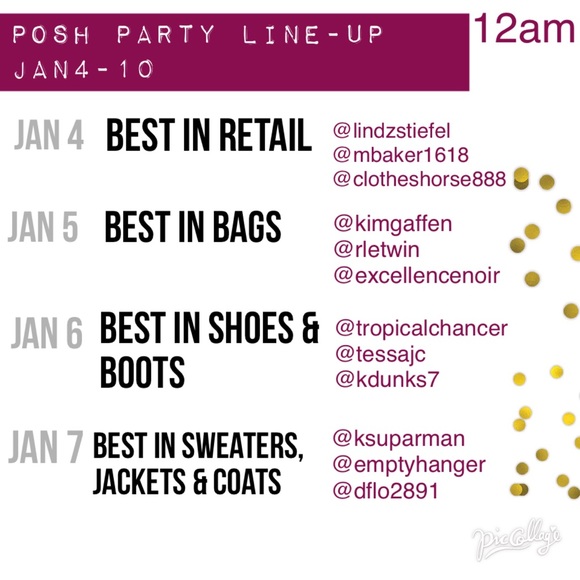 POSH PARTY LINE-UP
JAN4-10

12am

JAN 4 BEST IN RETAIL
@lindzstiefel
@mbaker1618
@clotheshorse888

JAN 5 BEST IN BAGS
@kimgaffen
@rletwin
@excellencenoir

JAN 6 BEST IN SHOES & BOOTS
@tropicalchancer
@tessajc
@kdunks7

JAN 7 BEST IN SWEATERS, JACKETS & COATS
@ksuparman
@emptyhanger
@dflo2891

PicCollage